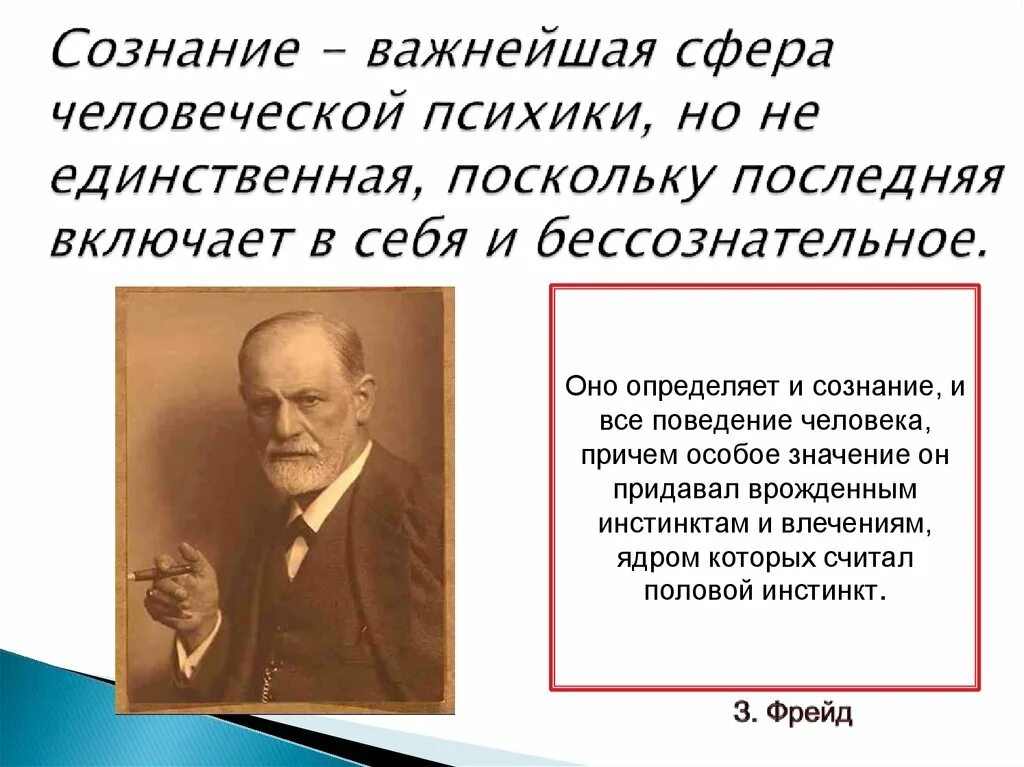 Сознание – важнейшая сфера человеческой психики, но не единственная, поскольку последняя включает в себя и бессознательное.

Оно определяет и сознание, и все поведение человека, причем особое значение он придавал врожденным инстинктам и влечениям, ядром которых считал половой инстинкт.

З. Фрейд